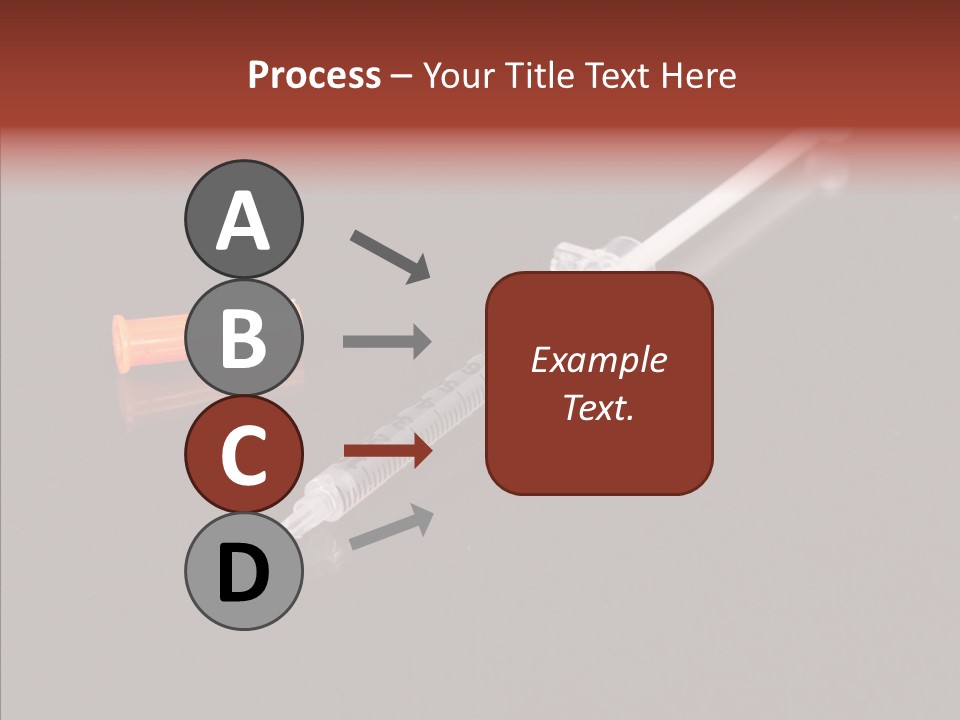 Process – Your Title Text Here

A
B
C
D

Example Text.